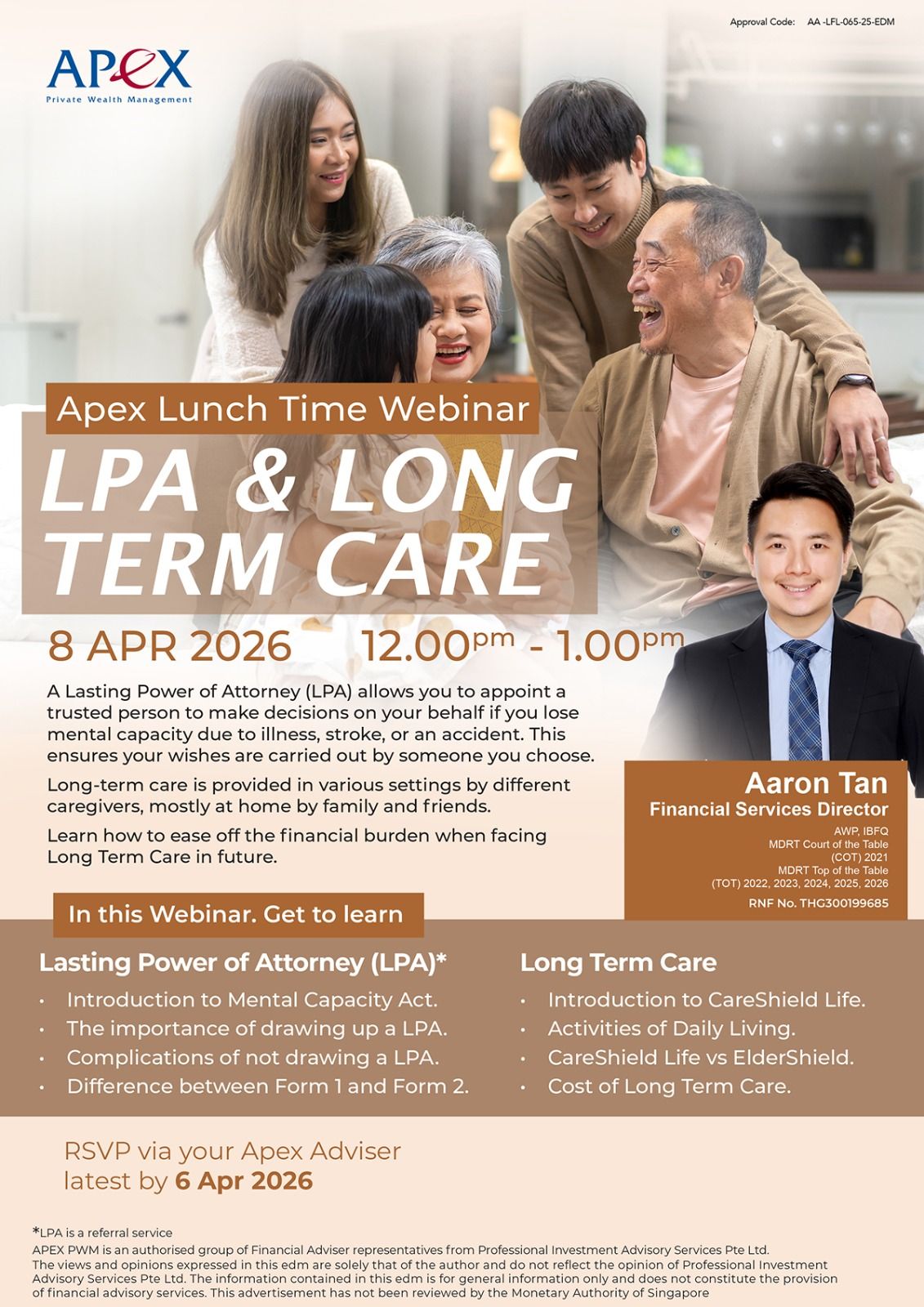 Approval Code: AA -LFL-065-25-EDM

APEX
Private Wealth Management

Apex Lunch Time Webinar

LPA & LONG TERM CARE

8 APR 2026 12.00pm - 1.00pm

A Lasting Power of Attorney (LPA) allows you to appoint a trusted person to make decisions on your behalf if you lose mental capacity due to illness, stroke, or an accident. This ensures your wishes are carried out by someone you choose.

Long-term care is provided in various settings by different caregivers, mostly at home by family and friends.

Learn how to ease off the financial burden when facing Long Term Care in future.

Aaron Tan
Financial Services Director
AWP, IBFQ
MDRT Court of the Table
(COT) 2021
MDRT Top of the Table
(TOT) 2022, 2023, 2024, 2025, 2026
RNF No. THG300199685

In this Webinar. Get to learn

Lasting Power of Attorney (LPA)*
• Introduction to Mental Capacity Act.
• The importance of drawing up a LPA.
• Complications of not drawing a LPA.
• Difference between Form 1 and Form 2.

Long Term Care
• Introduction to CareShield Life.
• Activities of Daily Living.
• CareShield Life vs ElderShield.
• Cost of Long Term Care.

RSVP via your Apex Adviser
latest by 6 Apr 2026

*LPA is a referral service
APEX PWM is an authorised group of Financial Adviser representatives from Professional Investment Advisory Services Pte Ltd.
The views and opinions expressed in this edm are solely that of the author and do not reflect the opinion of Professional Investment Advisory Services Pte Ltd. The information contained in this edm is for general information only and does not constitute the provision of financial advisory services. This advertisement has not been reviewed by the Monetary Authority of Singapore